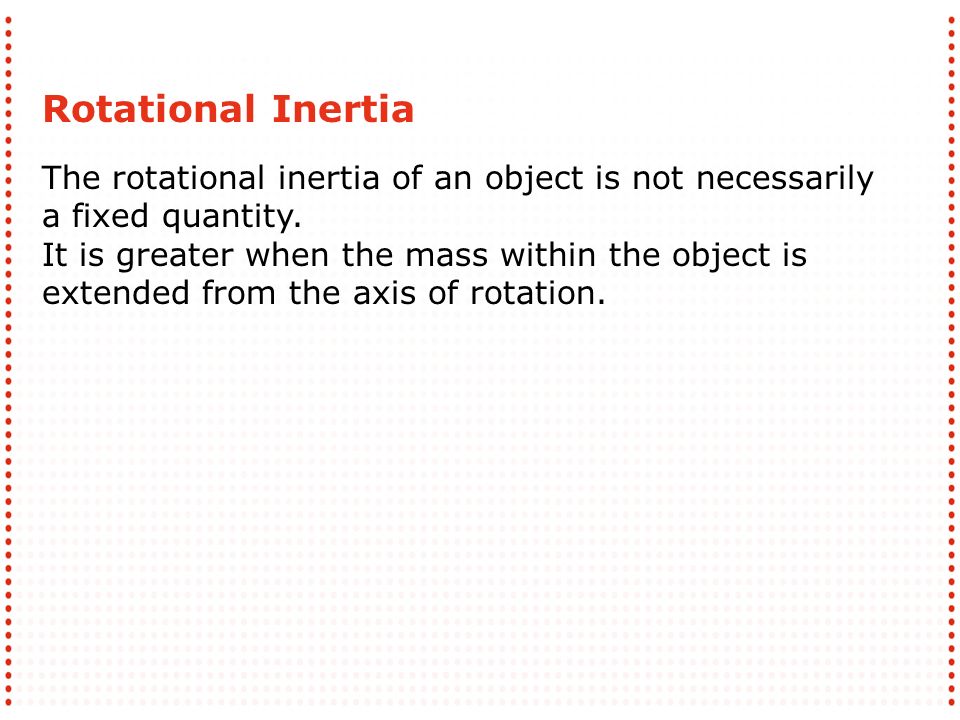 Rotational Inertia

The rotational inertia of an object is not necessarily a fixed quantity.
It is greater when the mass within the object is extended from the axis of rotation.